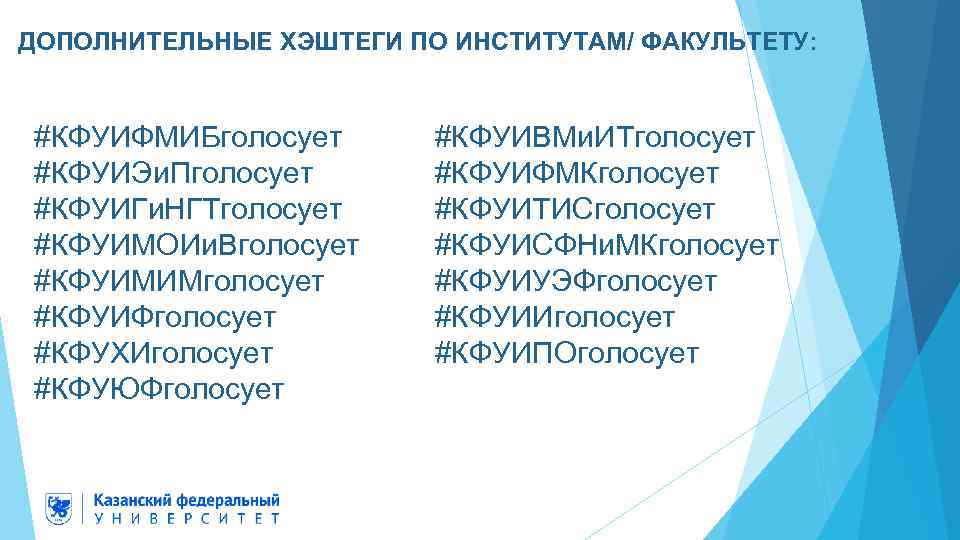 ДОПОЛНИТЕЛЬНЫЕ ХЭШТЕГИ ПО ИНСТИТУТАМ/ ФАКУЛЬТЕТУ:

#КФУИФМИБголосует
#КФУИЭиПголосует
#КФУИГиНГТголосует
#КФУИМОИиВголосует
#КФУИМИМголосует
#КФУИФголосует
#КФУХИголосует
#КФУЮФголосует

#КФУИВМиИТголосует
#КФУИФМКголосует
#КФУИТИСголосует
#КФУИСФНиМКголосует
#КФУИУЭФголосует
#КФУИИголосует
#КФУИПОголосует

Казанский федеральный
УНИВЕРСИТЕТ